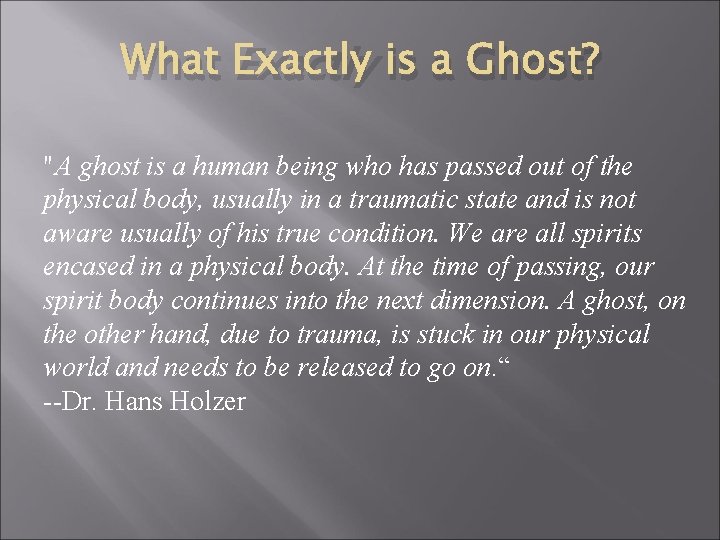 What Exactly is a Ghost?

"A ghost is a human being who has passed out of the physical body, usually in a traumatic state and is not aware usually of his true condition. We are all spirits encased in a physical body. At the time of passing, our spirit body continues into the next dimension. A ghost, on the other hand, due to trauma, is stuck in our physical world and needs to be released to go on.“
--Dr. Hans Holzer